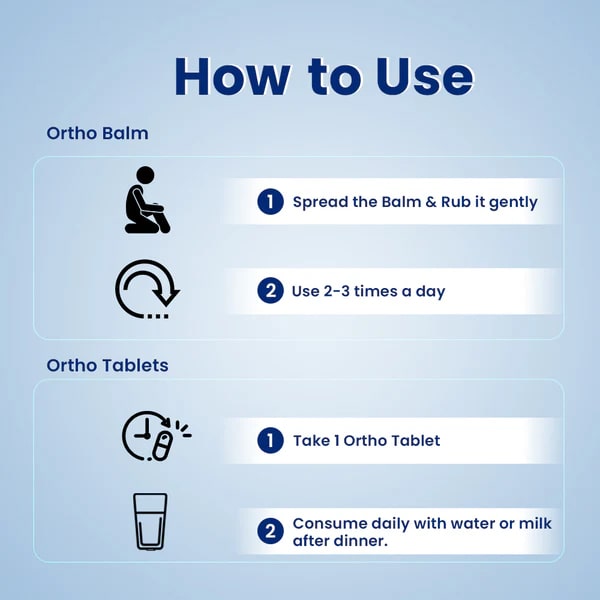 How to Use

Ortho Balm

1 Spread the Balm & Rub it gently

2 Use 2-3 times a day

Ortho Tablets

1 Take 1 Ortho Tablet

2 Consume daily with water or milk after dinner.